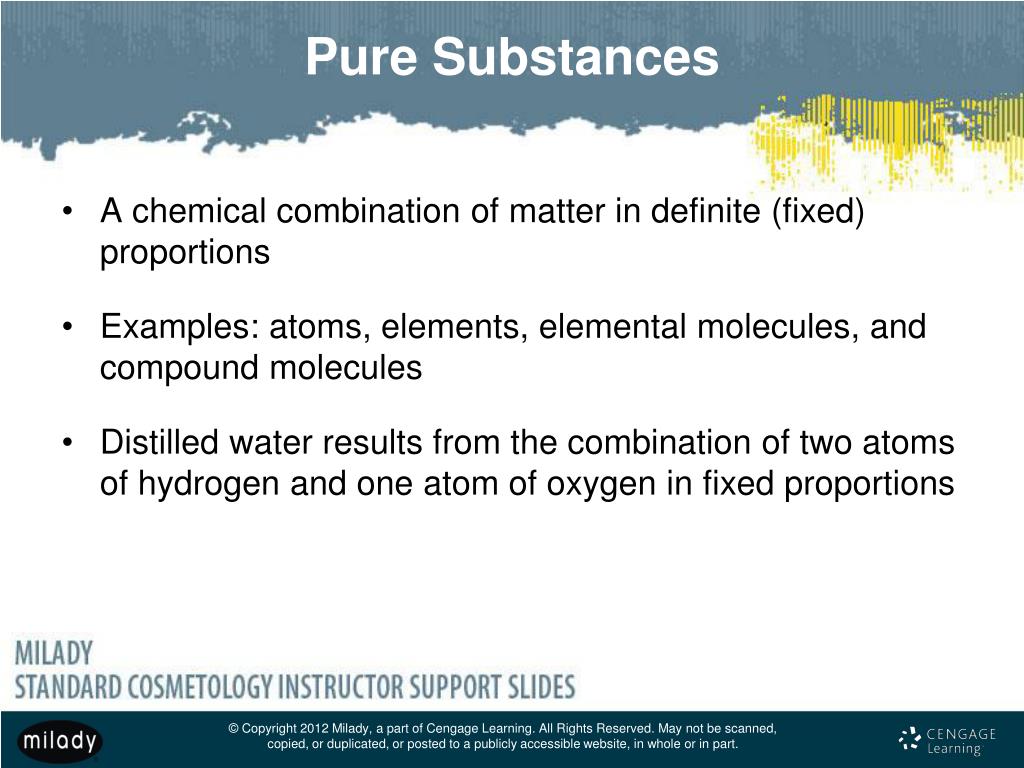 Pure Substances

• A chemical combination of matter in definite (fixed) proportions

• Examples: atoms, elements, elemental molecules, and compound molecules

• Distilled water results from the combination of two atoms of hydrogen and one atom of oxygen in fixed proportions

MILADY
STANDARD COSMETOLOGY INSTRUCTOR SUPPORT SLIDES

milady

© Copyright 2012 Milady, a part of Cengage Learning. All Rights Reserved. May not be scanned, copied, or duplicated, or posted to a publicly accessible website, in whole or in part.

CENGAGE Learning